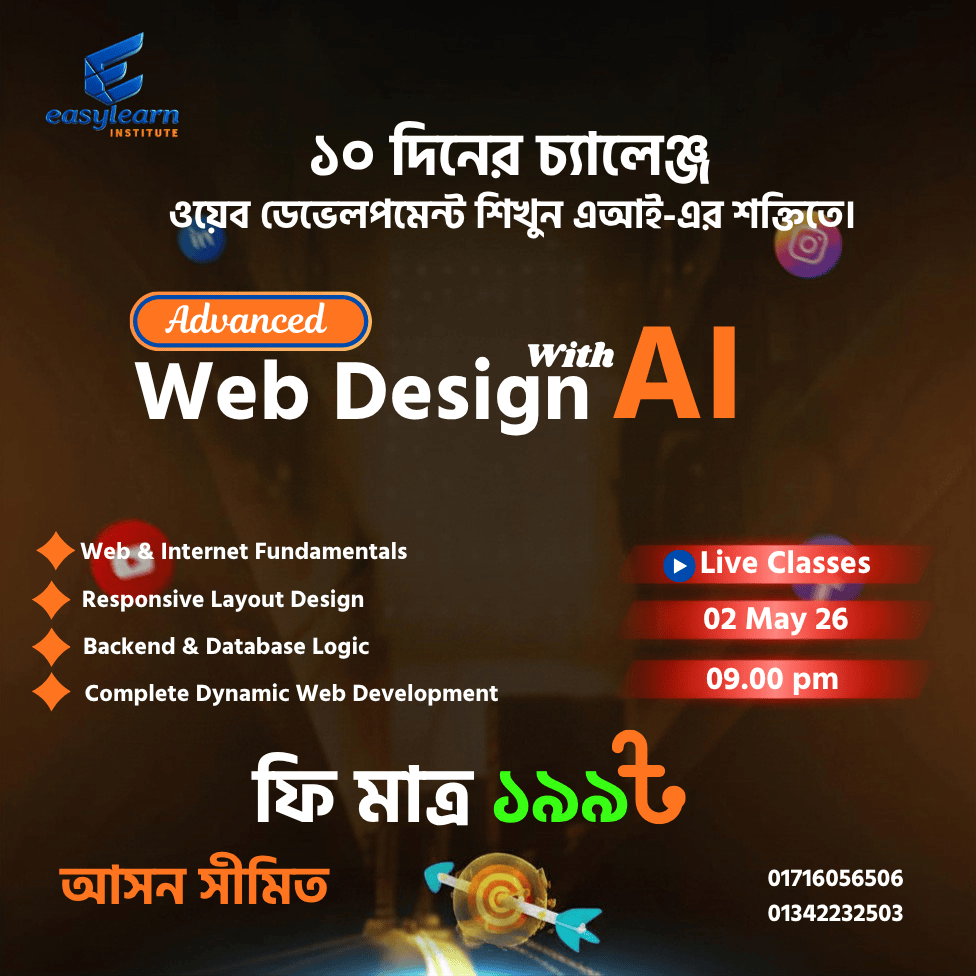 easylearn INSTITUTE

১০ দিনের চ্যালেঞ্জ
ওয়েব ডেভেলপমেন্ট শিখুন এআই-এর শক্তিতে।

Advanced
Web Design With AI

Web & Internet Fundamentals
Responsive Layout Design
Backend & Database Logic
Complete Dynamic Web Development

Live Classes
02 May 26
09.00 pm

ফি মাত্র ১৯৯৳

আসন সীমিত

01716056506
01342232503